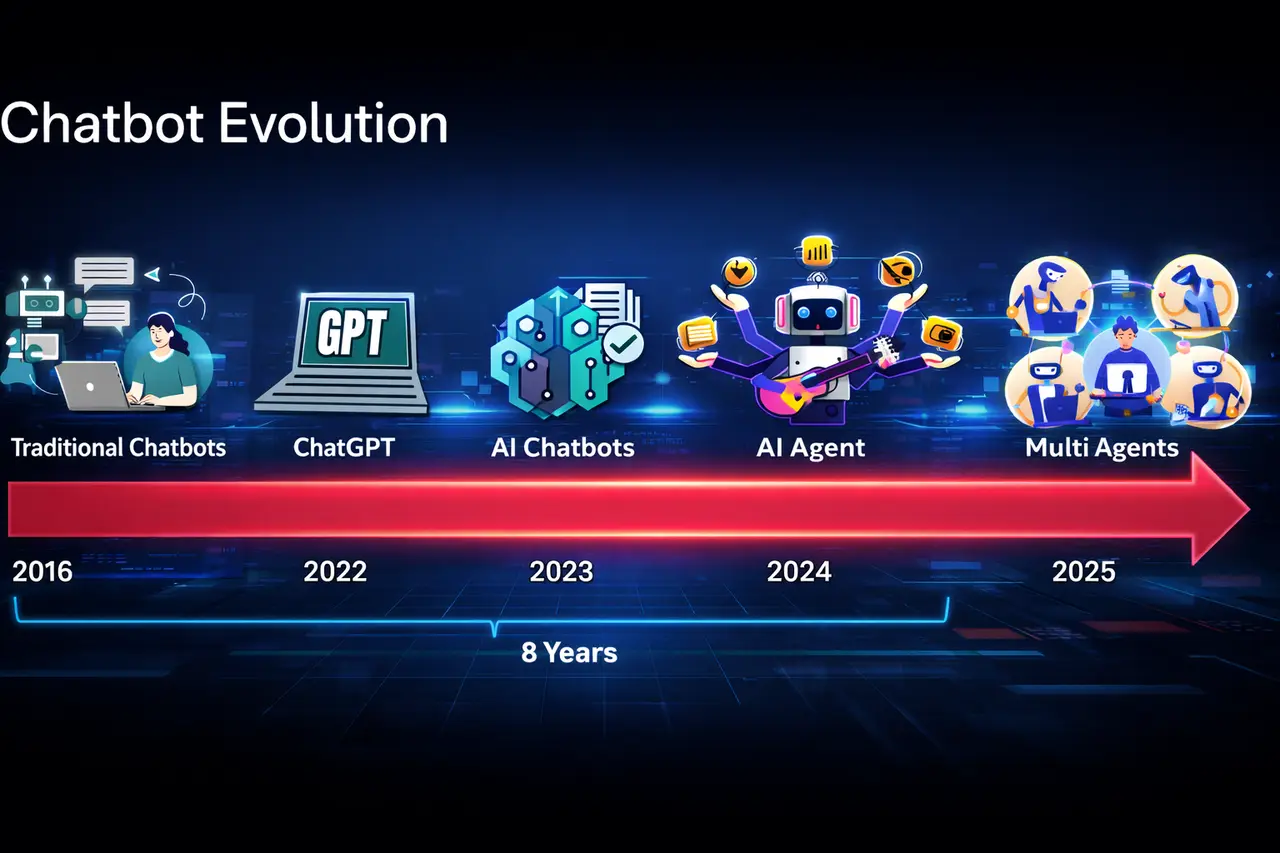 Chatbot Evolution

GPT

Traditional Chatbots

ChatGPT

AI Chatbots

AI Agent

Multi Agents

2016

2022

2023

2024

2025

8 Years